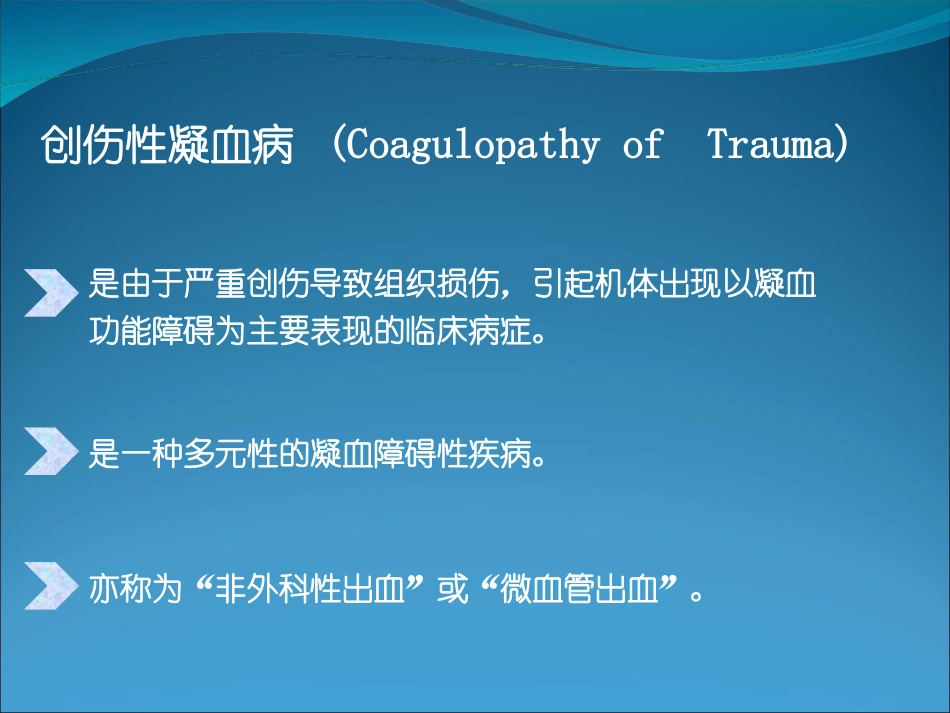 创伤性凝血病 (Coagulopathy of Trauma)

是由于严重创伤导致组织损伤，引起机体出现以凝血功能障碍为主要表现的临床病症。

是一种多元性的凝血障碍性疾病。

亦称为“非外科性出血”或“微血管出血”。